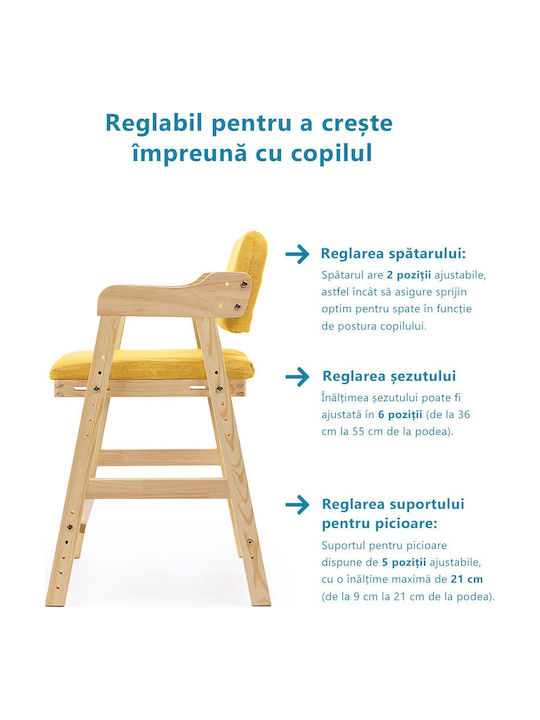 Reglabil pentru a crește împreună cu copilul

Reglarea spătarului:
Spătarul are 2 poziții ajustabile, astfel încât să asigure sprijin optim pentru spate în funcție de postura copilului.

Reglarea șezutului
Înălțimea șezutului poate fi ajustată în 6 poziții (de la 36 cm la 55 cm de la podea).

Reglarea suportului pentru picioare:
Suportul pentru picioare dispune de 5 poziții ajustabile, cu o înălțime maximă de 21 cm (de la 9 cm la 21 cm de la podea).